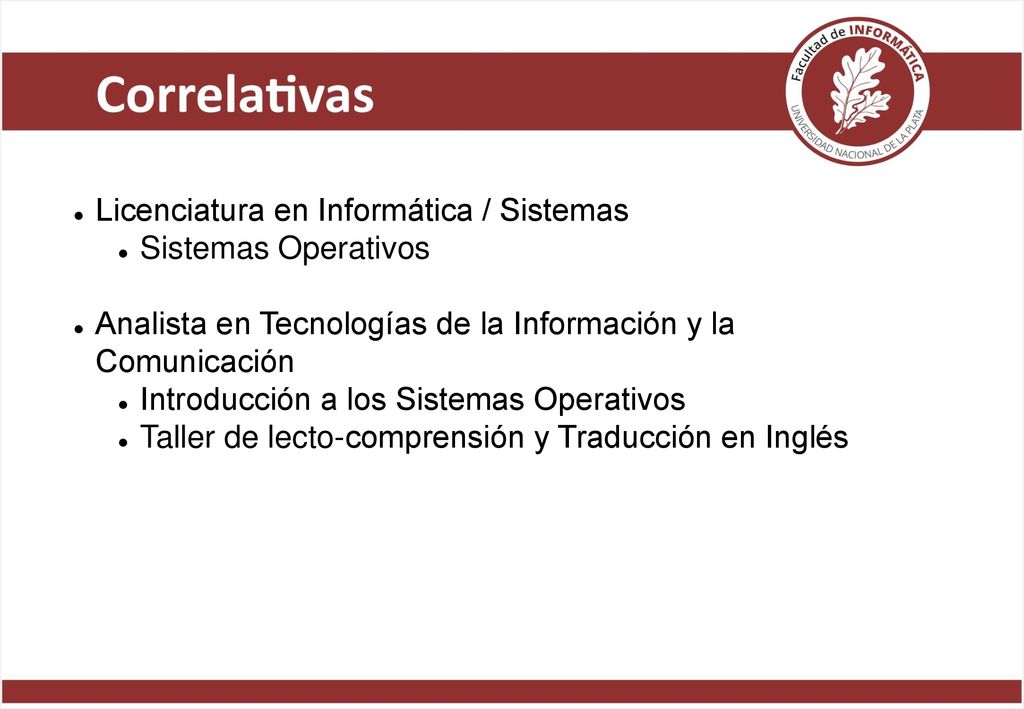 Correlativas

Facultad de INFORMÁTICA
UNIVERSIDAD NACIONAL DE LA PLATA

- Licenciatura en Informática / Sistemas
  - Sistemas Operativos

- Analista en Tecnologías de la Información y la Comunicación
  - Introducción a los Sistemas Operativos
  - Taller de lecto-comprensión y Traducción en Inglés